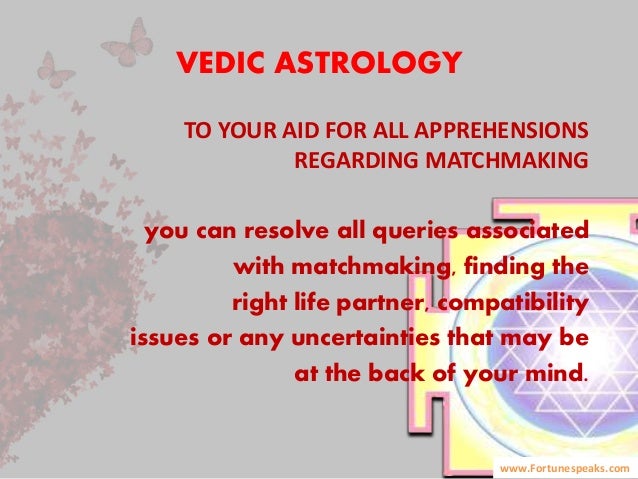 VEDIC ASTROLOGY

TO YOUR AID FOR ALL APPREHENSIONS REGARDING MATCHMAKING

you can resolve all queries associated with matchmaking, finding the right life partner, compatibility issues or any uncertainties that may be at the back of your mind.

www.Fortunespeaks.com